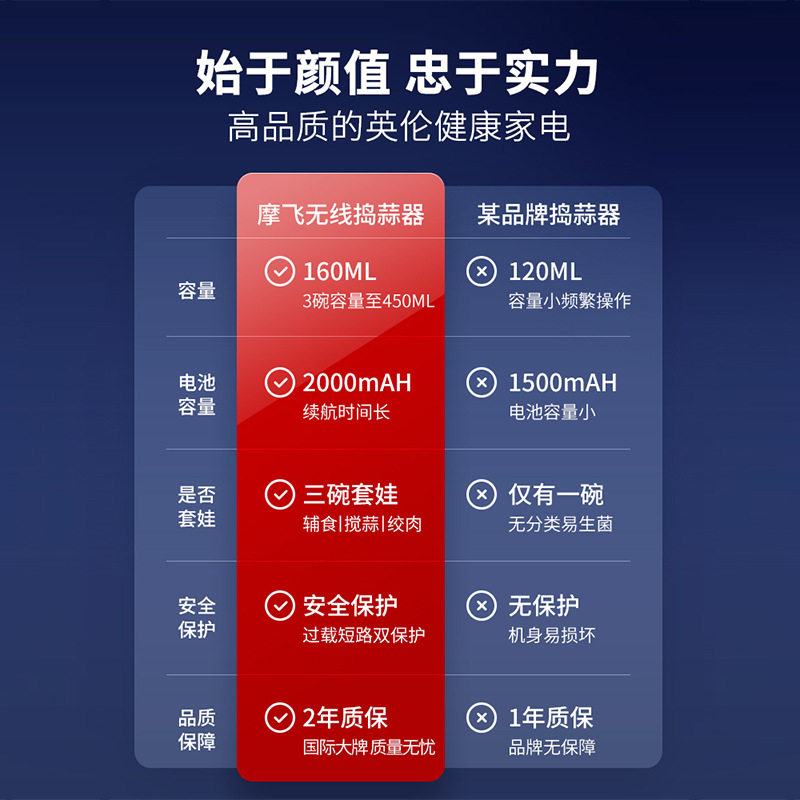 始于颜值 忠于实力
高品质的英伦健康家电

| | 摩飞无线捣蒜器 | 某品牌捣蒜器 |
|---|---|---|
| 容量 | 160ML 3碗容量至450ML | 120ML 容量小频繁操作 |
| 电池容量 | 2000mAH 续航时间长 | 1500mAH 电池容量小 |
| 是否套娃 | 三碗套娃 辅食\|搅蒜\|绞肉 | 仅有一碗 无分类易生菌 |
| 安全保护 | 安全保护 过载短路双保护 | 无保护 机身易损坏 |
| 品质保障 | 2年质保 国际大牌 质量无忧 | 1年质保 品牌无保障 |